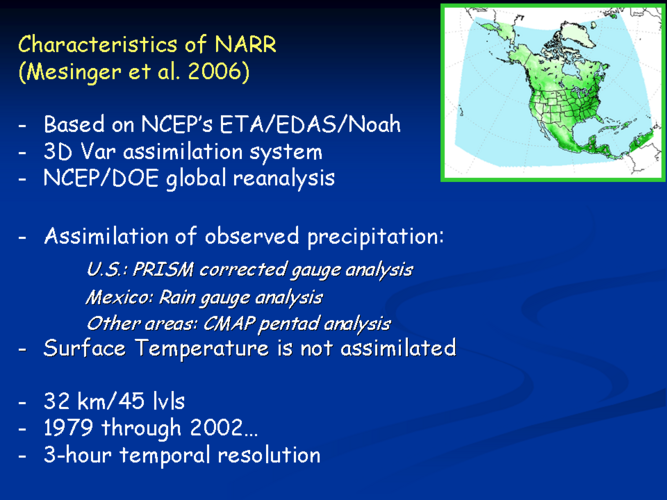 Characteristics of NARR
(Mesinger et al. 2006)

- Based on NCEP's ETA/EDAS/Noah
- 3D Var assimilation system
- NCEP/DOE global reanalysis

- Assimilation of observed precipitation:
U.S.: PRISM corrected gauge analysis
Mexico: Rain gauge analysis
Other areas: CMAP pentad analysis
- Surface Temperature is not assimilated

- 32 km/45 lvls
- 1979 through 2002…
- 3-hour temporal resolution